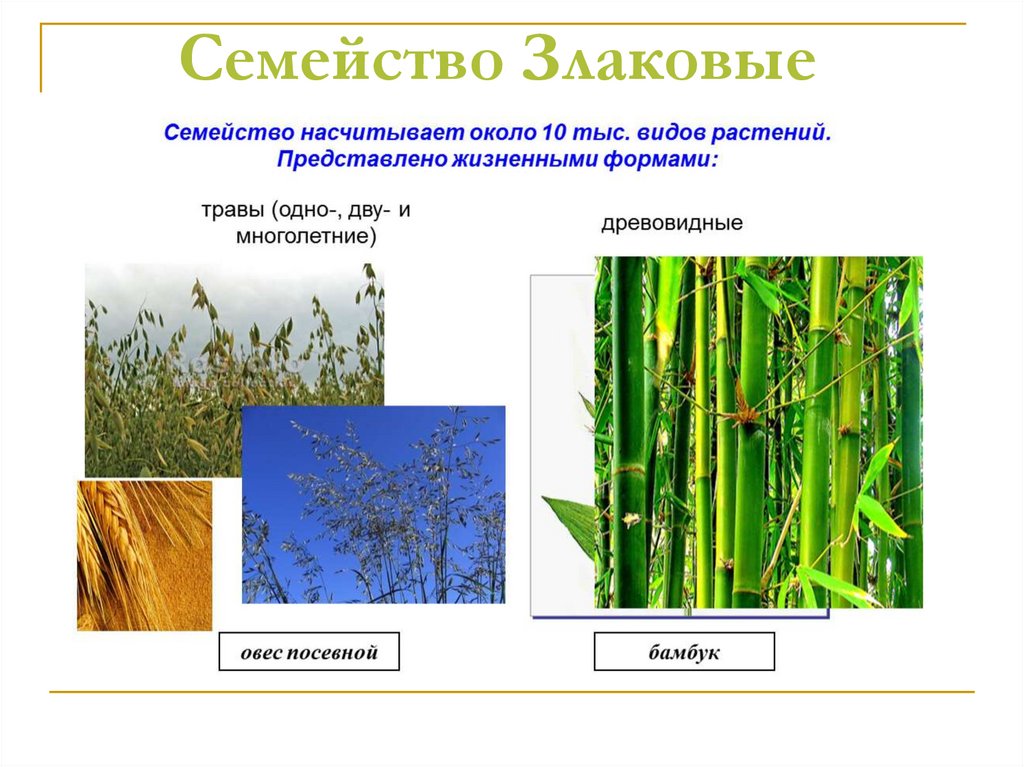 Семейство Злаковые

Семейство насчитывает около 10 тыс. видов растений. Представлено жизненными формами:

травы (одно-, дву- и многолетние)

древовидные

овес посевной

бамбук